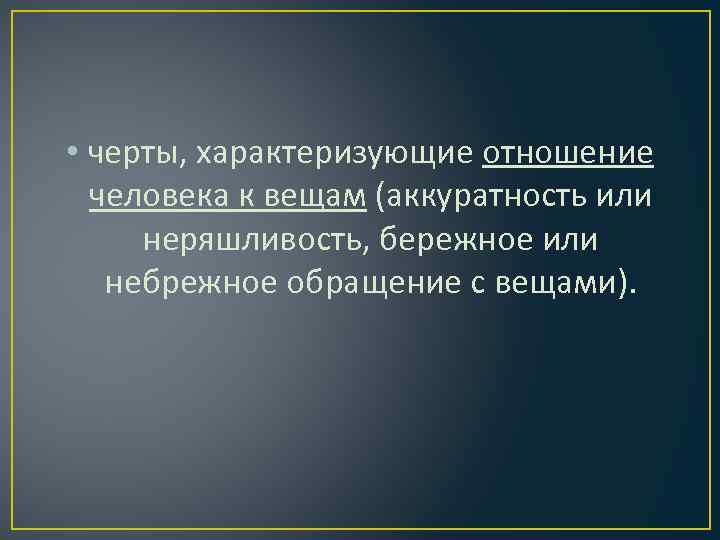 • черты, характеризующие отношение человека к вещам (аккуратность или неряшливость, бережное или небрежное обращение с вещами).